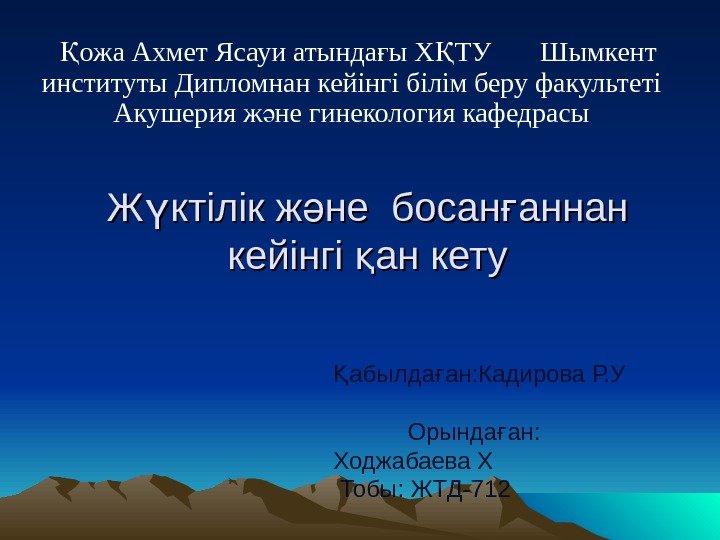 Қожа Ахмет Ясауи атындағы ХҚТУ Шымкент институты Дипломнан кейінгі білім беру факультеті Акушерия және гинекология кафедрасы

Жүктілік және босанғаннан кейінгі қан кету

Қабылдаған:Кадирова Р.У

Орындаған: Ходжабаева Х
Тобы: ЖТД-712